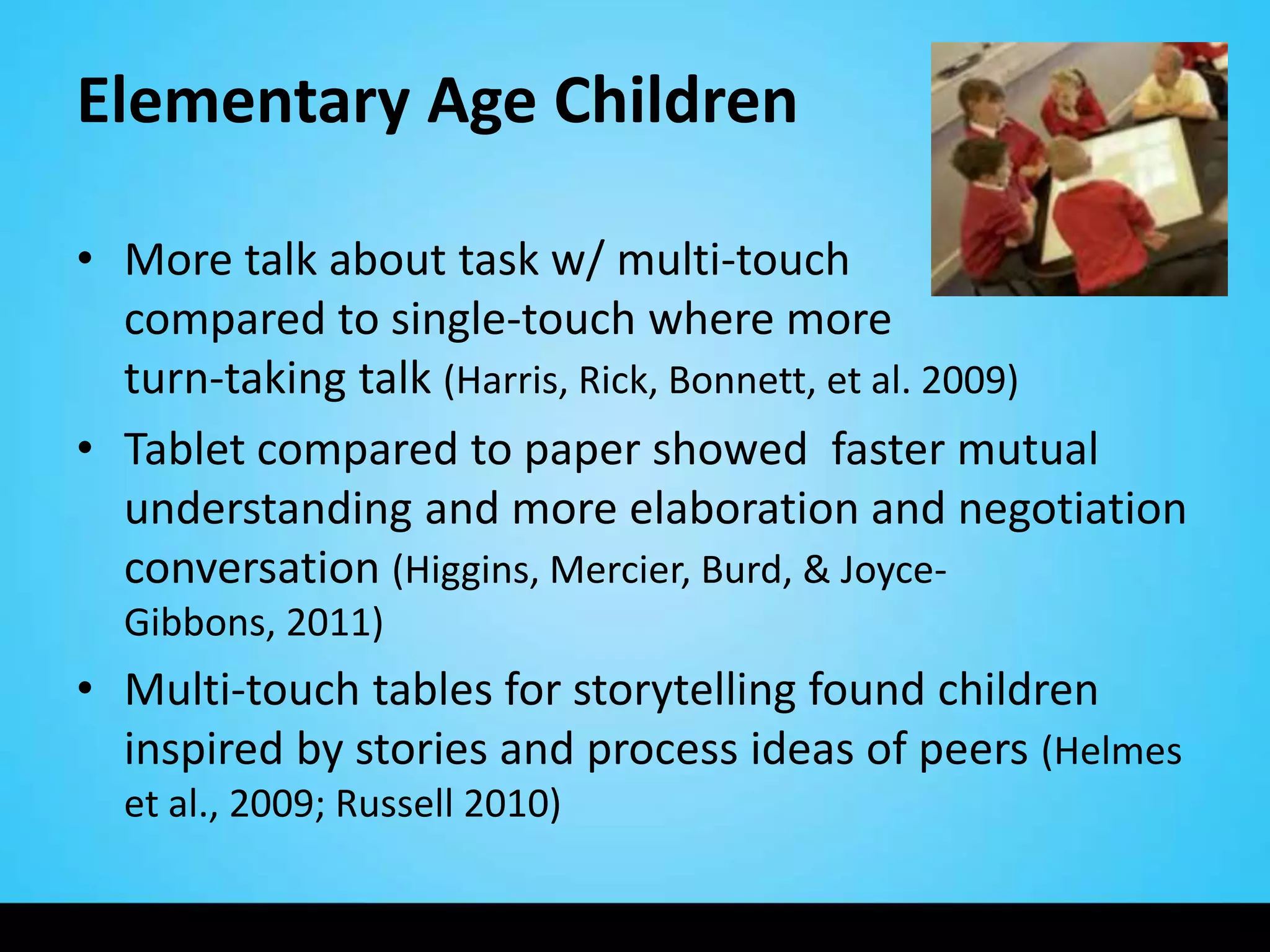 Elementary Age Children

• More talk about task w/ multi-touch compared to single-touch where more turn-taking talk (Harris, Rick, Bonnett, et al. 2009)
• Tablet compared to paper showed faster mutual understanding and more elaboration and negotiation conversation (Higgins, Mercier, Burd, & Joyce-Gibbons, 2011)
• Multi-touch tables for storytelling found children inspired by stories and process ideas of peers (Helmes et al., 2009; Russell 2010)